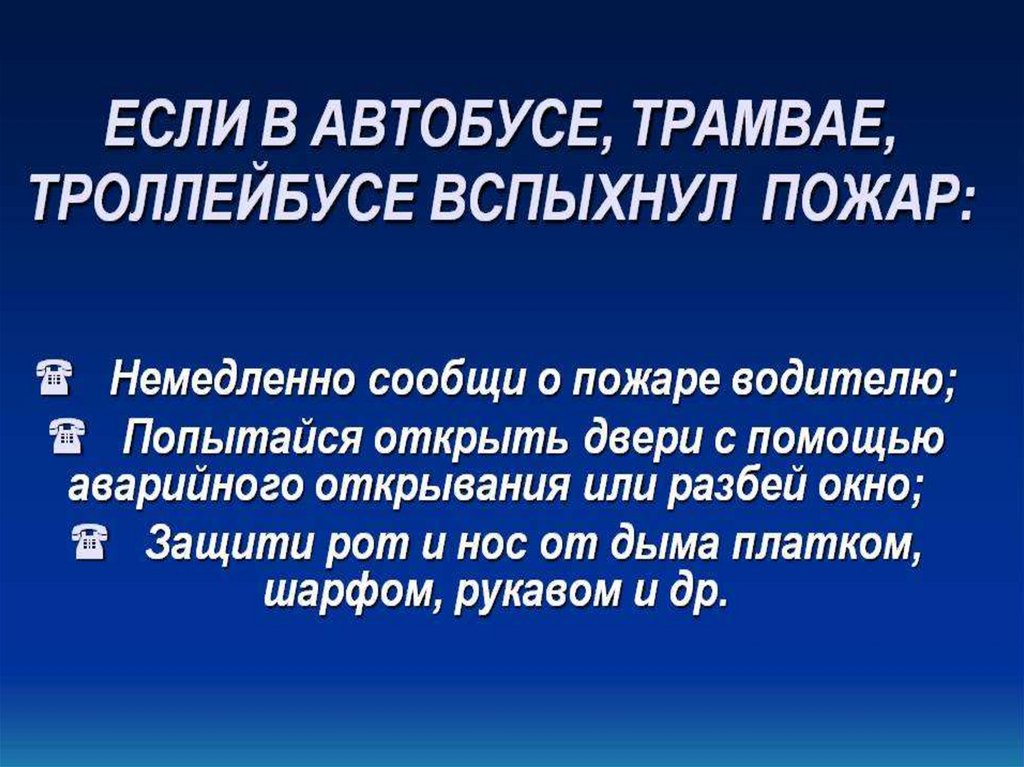 ЕСЛИ В АВТОБУСЕ, ТРАМВАЕ, ТРОЛЛЕЙБУСЕ ВСПЫХНУЛ ПОЖАР:

☎ Немедленно сообщи о пожаре водителю;

☎ Попытайся открыть двери с помощью аварийного открывания или разбей окно;

☎ Защити рот и нос от дыма платком, шарфом, рукавом и др.